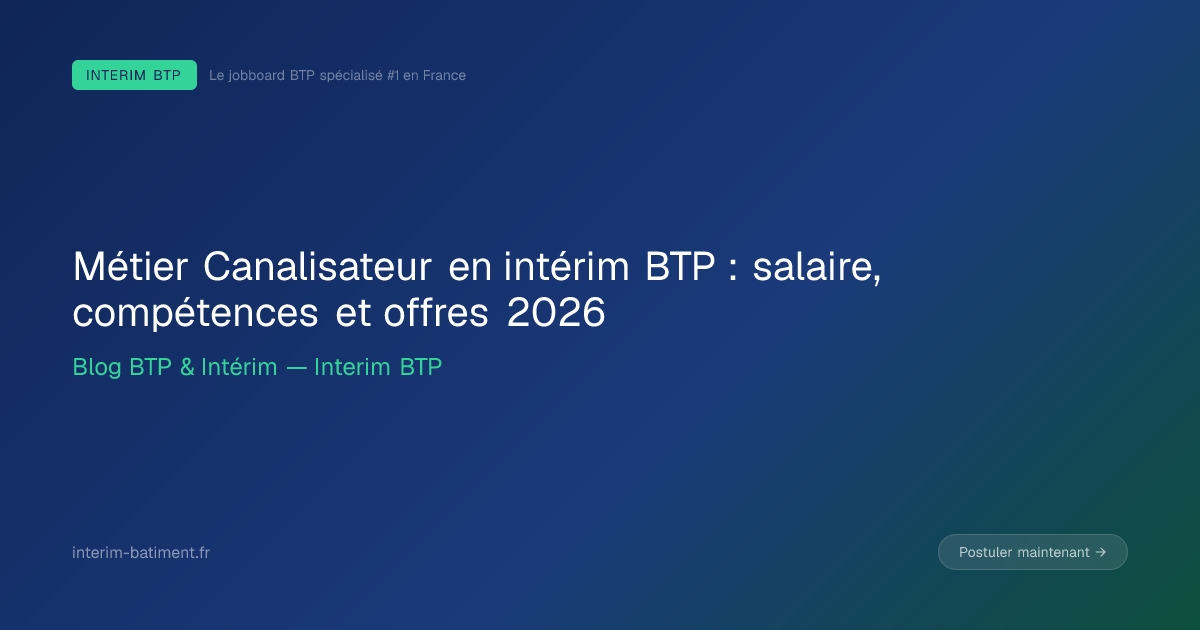 INTERIM BTP
Le jobboard BTP spécialisé #1 en France

Métier Canalisateur en intérim BTP : salaire, compétences et offres 2026

Blog BTP & Intérim — Interim BTP

interim-batiment.fr

Postuler maintenant →